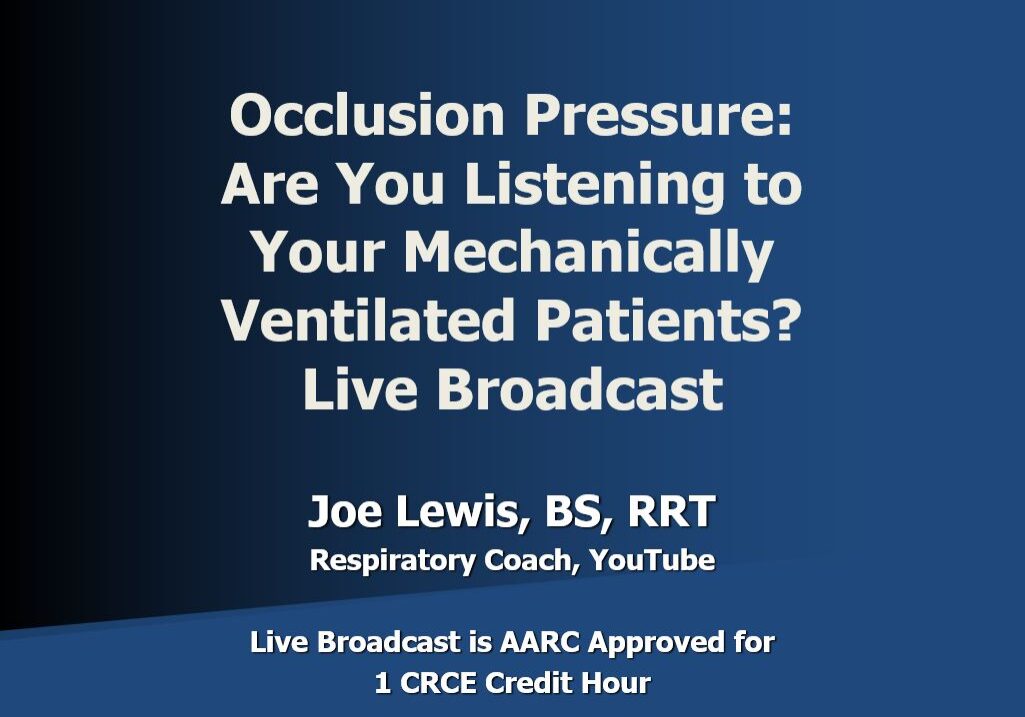 Occlusion Pressure: Are You Listening to Your Mechanically Ventilated Patients? Live Broadcast

Joe Lewis, BS, RRT
Respiratory Coach, YouTube

Live Broadcast is AARC Approved for 1 CRCE Credit Hour